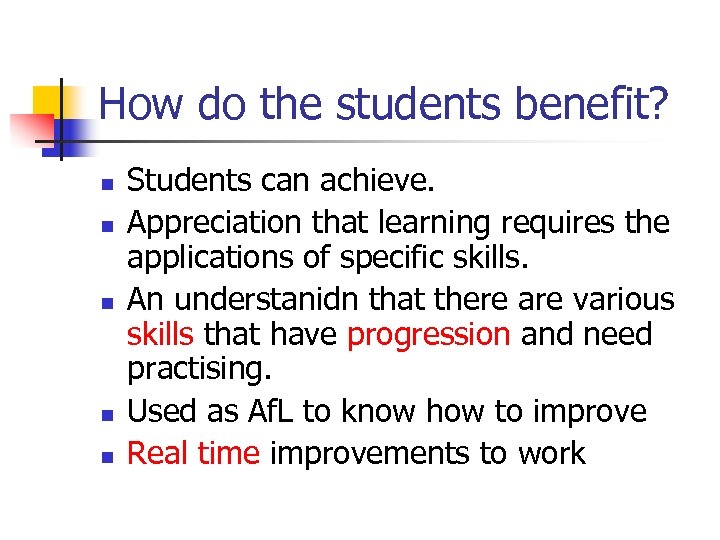 How do the students benefit?

- Students can achieve.
- Appreciation that learning requires the applications of specific skills.
- An understanidn that there are various skills that have progression and need practising.
- Used as AfL to know how to improve
- Real time improvements to work